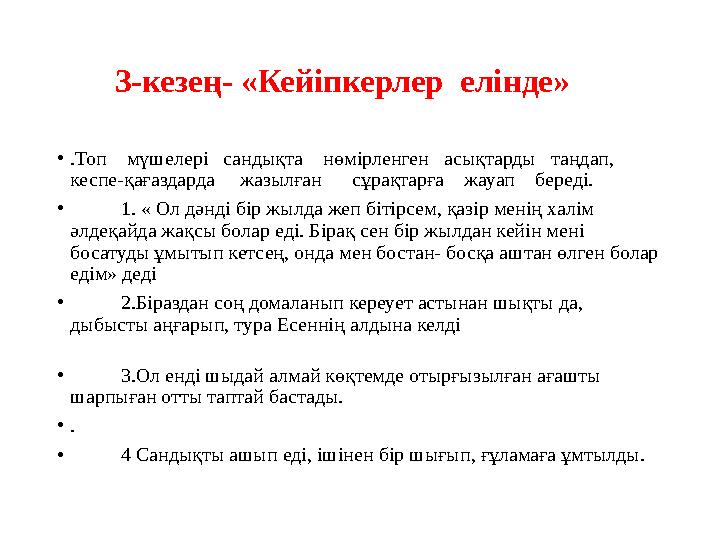 3-кезең- «Кейіпкерлер елінде»

• .Топ мүшелері сандықта нөмірленген асықтарды таңдап, кеспе-қағаздарда жазылған сұрақтарға жауап береді.

• 1. « Ол дәнді бір жылда жеп бітірсем, қазір менің халім әлдеқайда жақсы болар еді. Бірақ сен бір жылдан кейін мені босатуды ұмытып кетсең, онда мен бостан- босқа аштан өлген болар едім» деді

• 2.Біраздан соң домаланып кереует астынан шықты да, дыбысты аңғарып, тура Есеннің алдына келді

• 3.Ол енді шыдай алмай көктемде отырғызылған ағашты шарпыған отты таптай бастады.

• .

• 4 Сандықты ашып еді, ішінен бір шығып, ғұламаға ұмтылды.